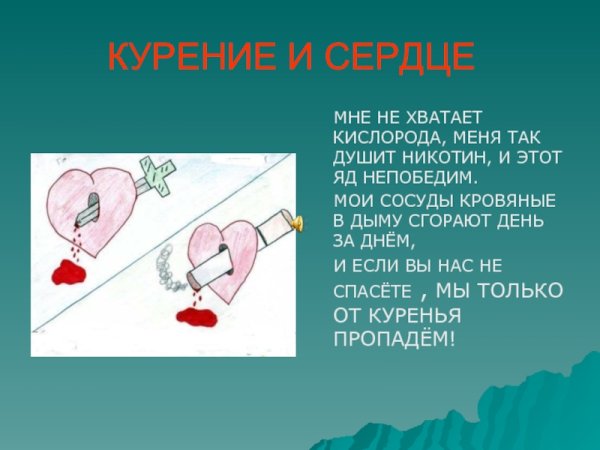 КУРЕНИЕ И СЕРДЦЕ

МНЕ НЕ ХВАТАЕТ КИСЛОРОДА, МЕНЯ ТАК ДУШИТ НИКОТИН, И ЭТОТ ЯД НЕПОБЕДИМ.

МОИ СОСУДЫ КРОВЯНЫЕ В ДЫМУ СГОРАЮТ ДЕНЬ ЗА ДНЁМ,

И ЕСЛИ ВЫ НАС НЕ СПАСЁТЕ , МЫ ТОЛЬКО ОТ КУРЕНЬЯ ПРОПАДЁМ!